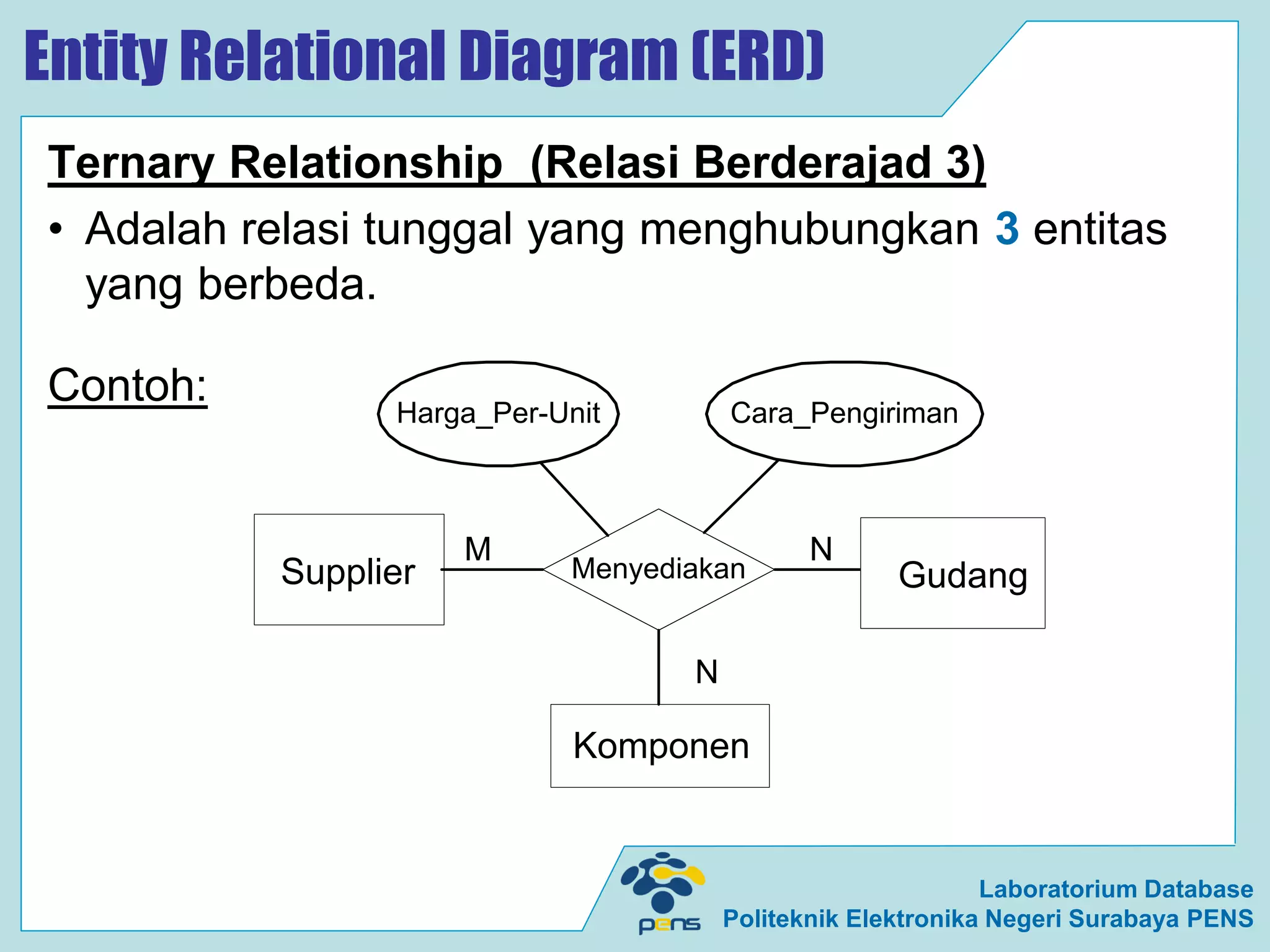 Entity Relational Diagram (ERD)

Ternary Relationship (Relasi Berderajad 3)

• Adalah relasi tunggal yang menghubungkan 3 entitas yang berbeda.

Contoh:

Harga_Per-Unit

Cara_Pengiriman

Supplier

M

Menyediakan

N

Gudang

N

Komponen

pens

Laboratorium Database
Politeknik Elektronika Negeri Surabaya PENS